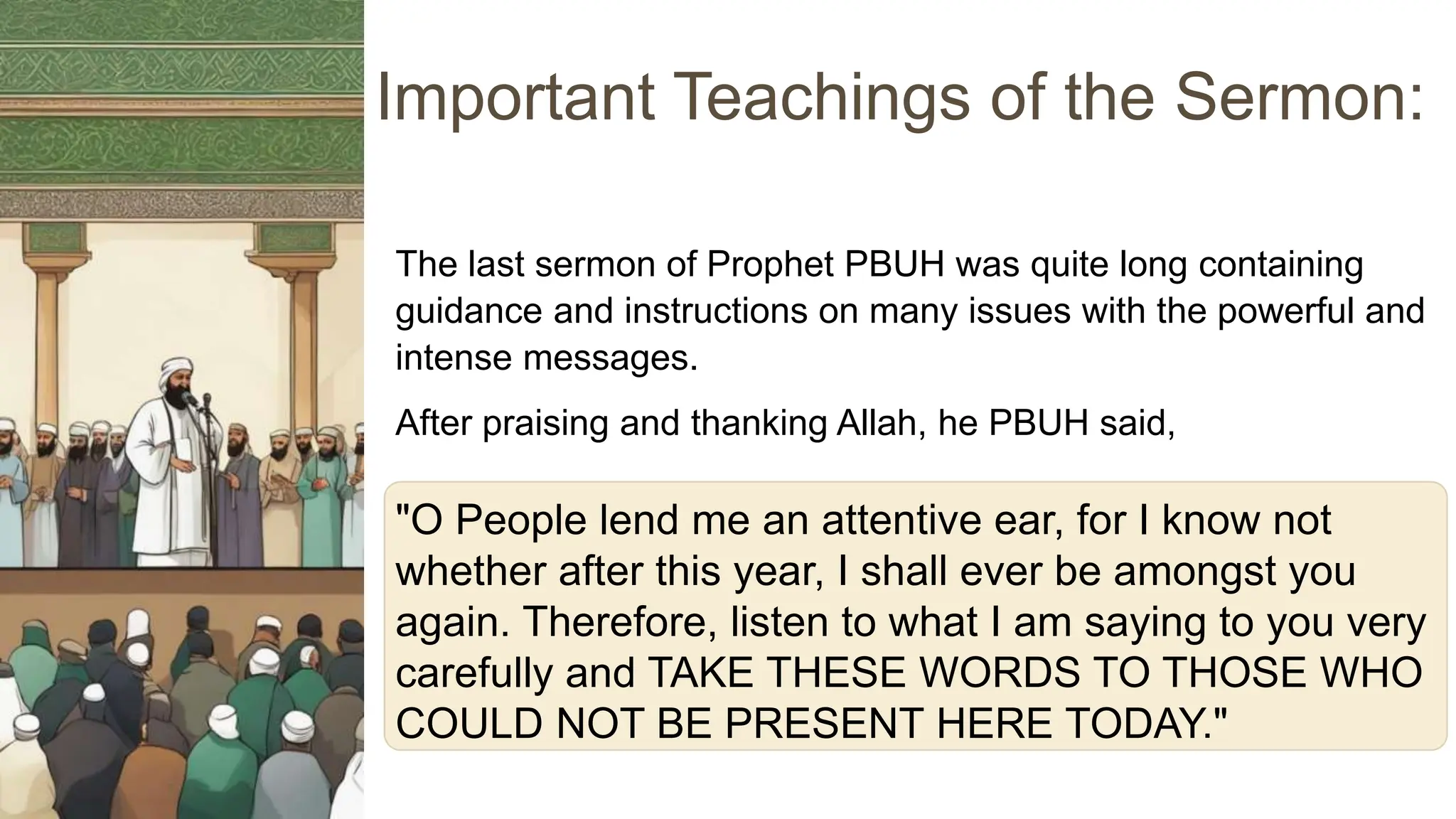 Important Teachings of the Sermon:

The last sermon of Prophet PBUH was quite long containing guidance and instructions on many issues with the powerful and intense messages.

After praising and thanking Allah, he PBUH said,

"O People lend me an attentive ear, for I know not whether after this year, I shall ever be amongst you again. Therefore, listen to what I am saying to you very carefully and TAKE THESE WORDS TO THOSE WHO COULD NOT BE PRESENT HERE TODAY."